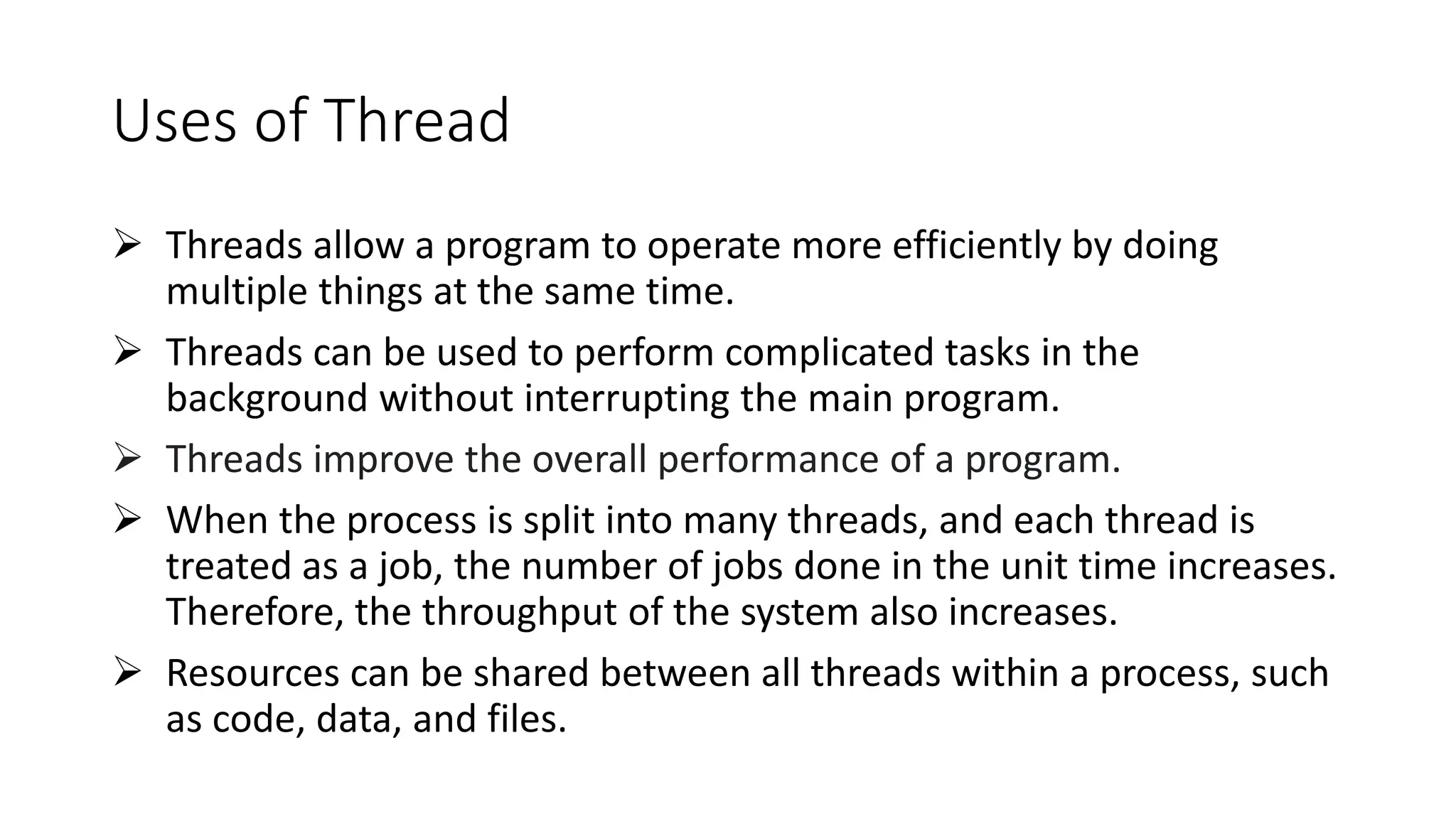 Uses of Thread

➢ Threads allow a program to operate more efficiently by doing multiple things at the same time.

➢ Threads can be used to perform complicated tasks in the background without interrupting the main program.

➢ Threads improve the overall performance of a program.

➢ When the process is split into many threads, and each thread is treated as a job, the number of jobs done in the unit time increases. Therefore, the throughput of the system also increases.

➢ Resources can be shared between all threads within a process, such as code, data, and files.